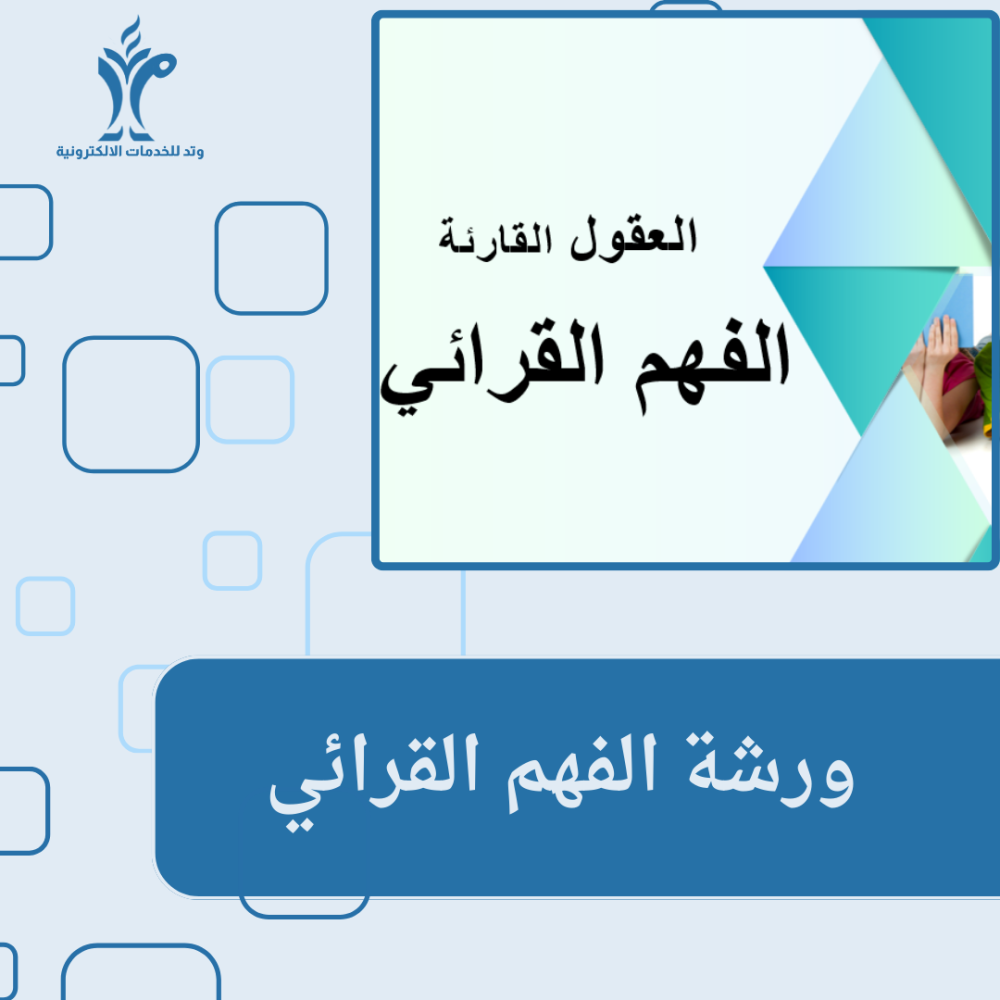 وتد للخدمات الالكترونية

العقول القارئة

الفهم القرائي

ورشة الفهم القرائي